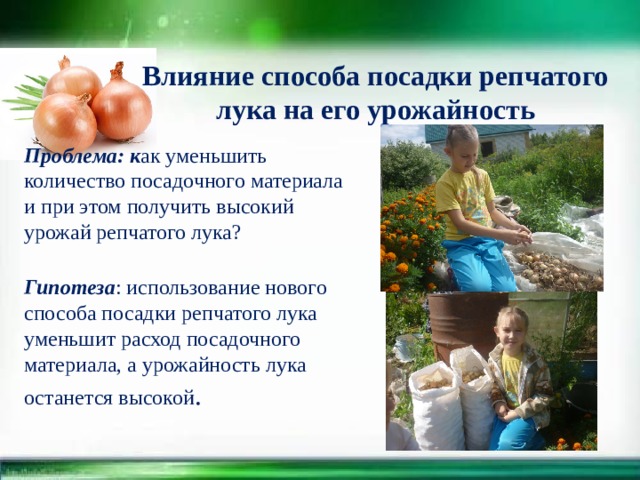 Влияние способа посадки репчатого лука на его урожайность

Проблема: как уменьшить количество посадочного материала и при этом получить высокий урожай репчатого лука?

Гипотеза: использование нового способа посадки репчатого лука уменьшит расход посадочного материала, а урожайность лука останется высокой.